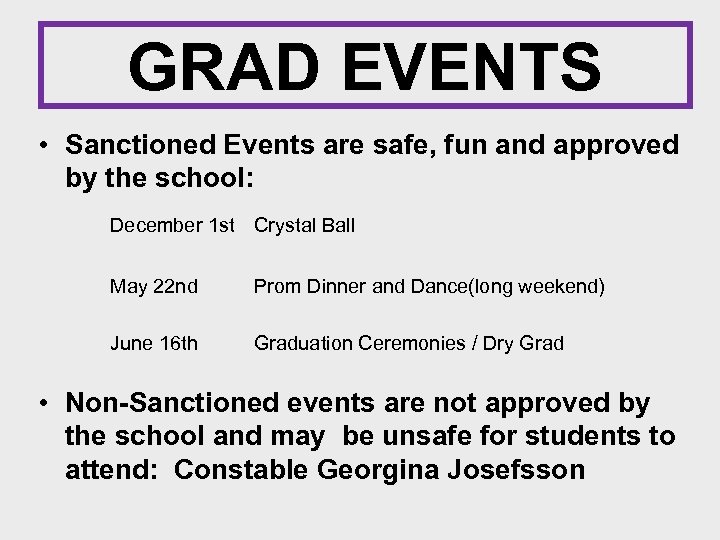 GRAD EVENTS

• Sanctioned Events are safe, fun and approved by the school:

December 1st Crystal Ball

May 22nd Prom Dinner and Dance(long weekend)

June 16th Graduation Ceremonies / Dry Grad

• Non-Sanctioned events are not approved by the school and may be unsafe for students to attend: Constable Georgina Josefsson